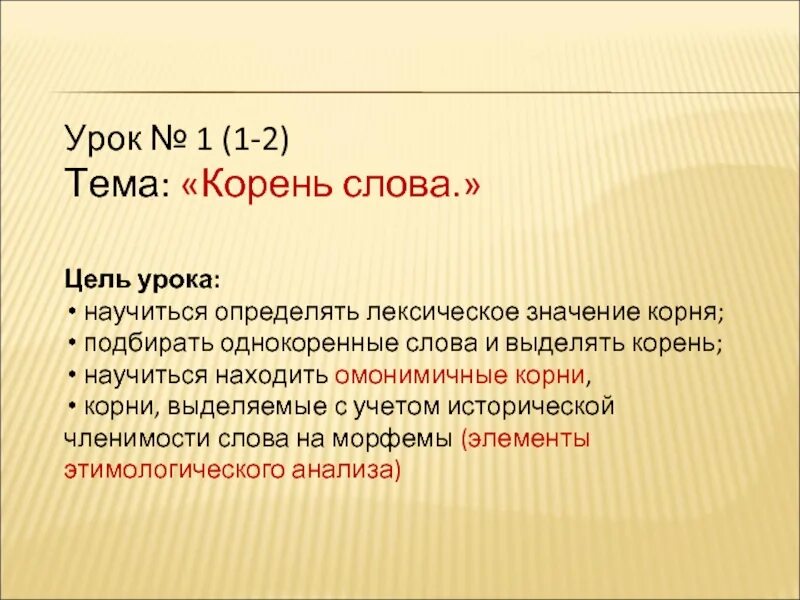 Урок № 1 (1-2)
Тема: «Корень слова.»

Цель урока:
• научиться определять лексическое значение корня;
• подбирать однокоренные слова и выделять корень;
• научиться находить омонимичные корни,
• корни, выделяемые с учетом исторической членимости слова на морфемы (элементы этимологического анализа)